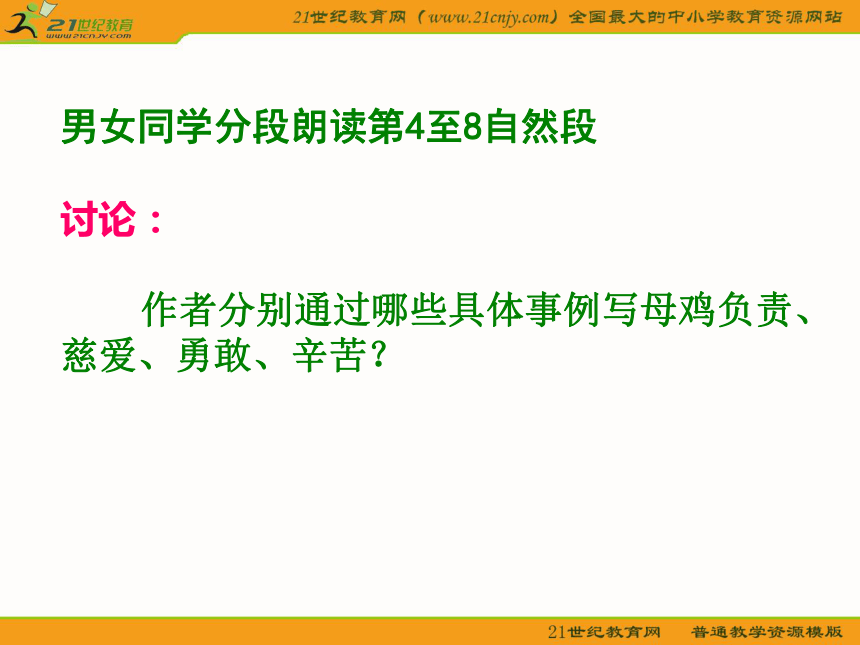 21世纪教育
www.21cnjy.com

21世纪教育网（www.21cnjy.com）全国最大的中小学教育资源网站

男女同学分段朗读第4至8自然段

讨论：

作者分别通过哪些具体事例写母鸡负责、慈爱、勇敢、辛苦？

21世纪教育网　普通教学资源模版